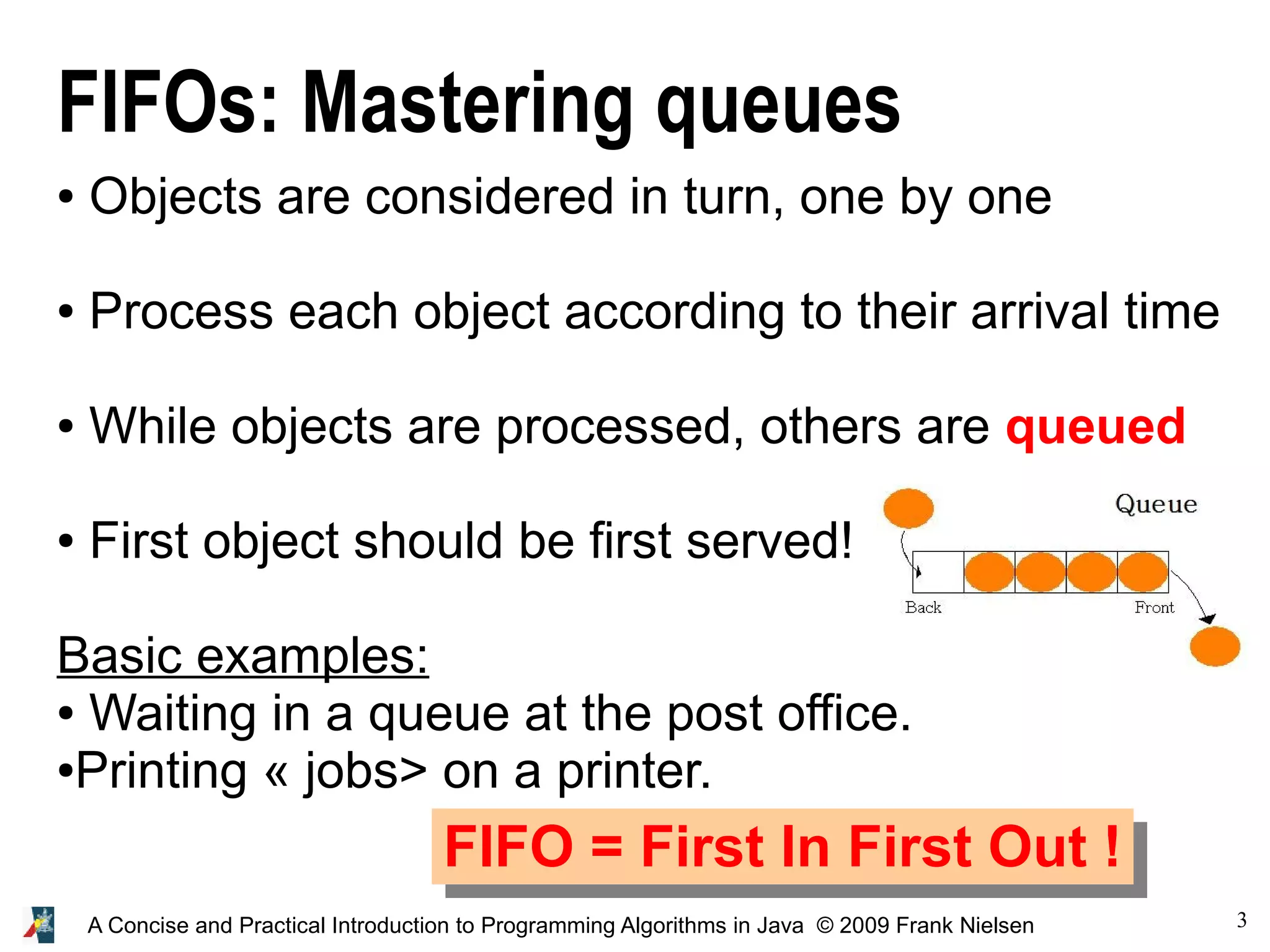 FIFOs: Mastering queues

• Objects are considered in turn, one by one

• Process each object according to their arrival time

• While objects are processed, others are queued

• First object should be first served!

Queue

Back

Front

Basic examples:
• Waiting in a queue at the post office.
•Printing « jobs> on a printer.

FIFO = First In First Out !

A Concise and Practical Introduction to Programming Algorithms in Java © 2009 Frank Nielsen

3